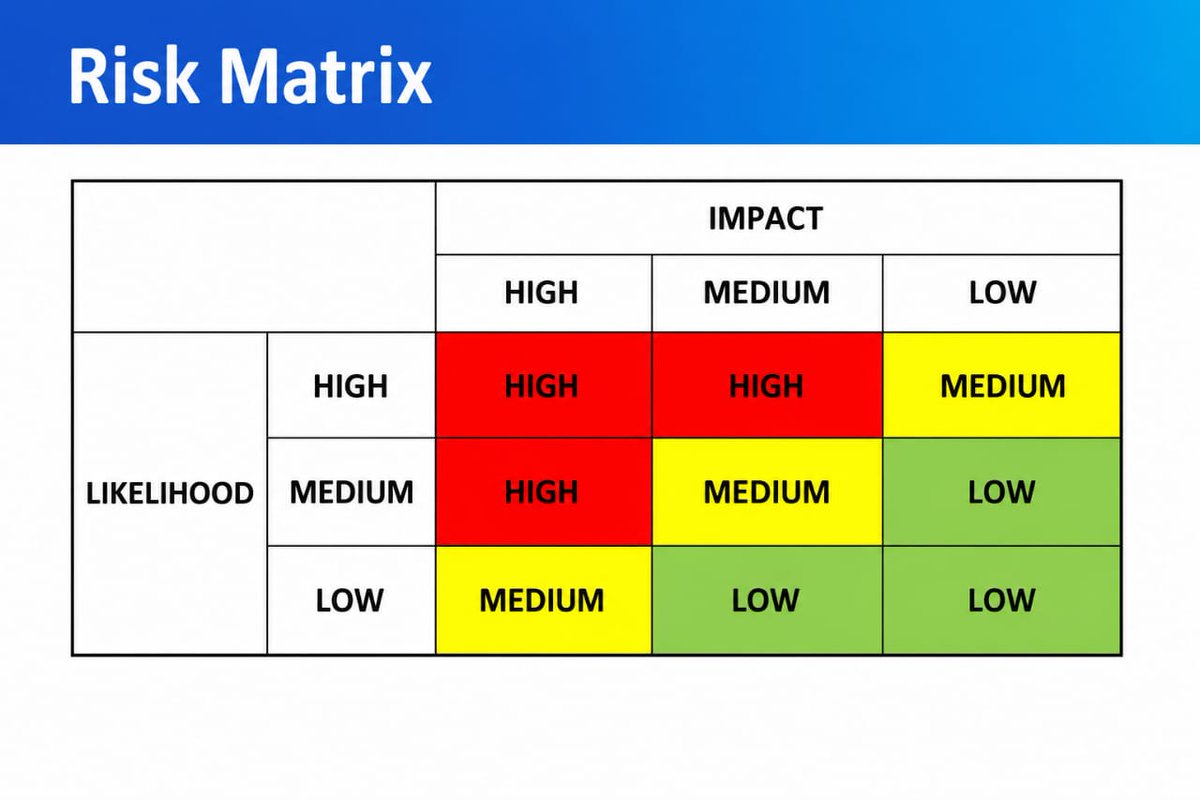 Risk Matrix

| | | IMPACT | | |
|---|---|---|---|---|
| | | HIGH | MEDIUM | LOW |
| LIKELIHOOD | HIGH | HIGH | HIGH | MEDIUM |
| | MEDIUM | HIGH | MEDIUM | LOW |
| | LOW | MEDIUM | LOW | LOW |